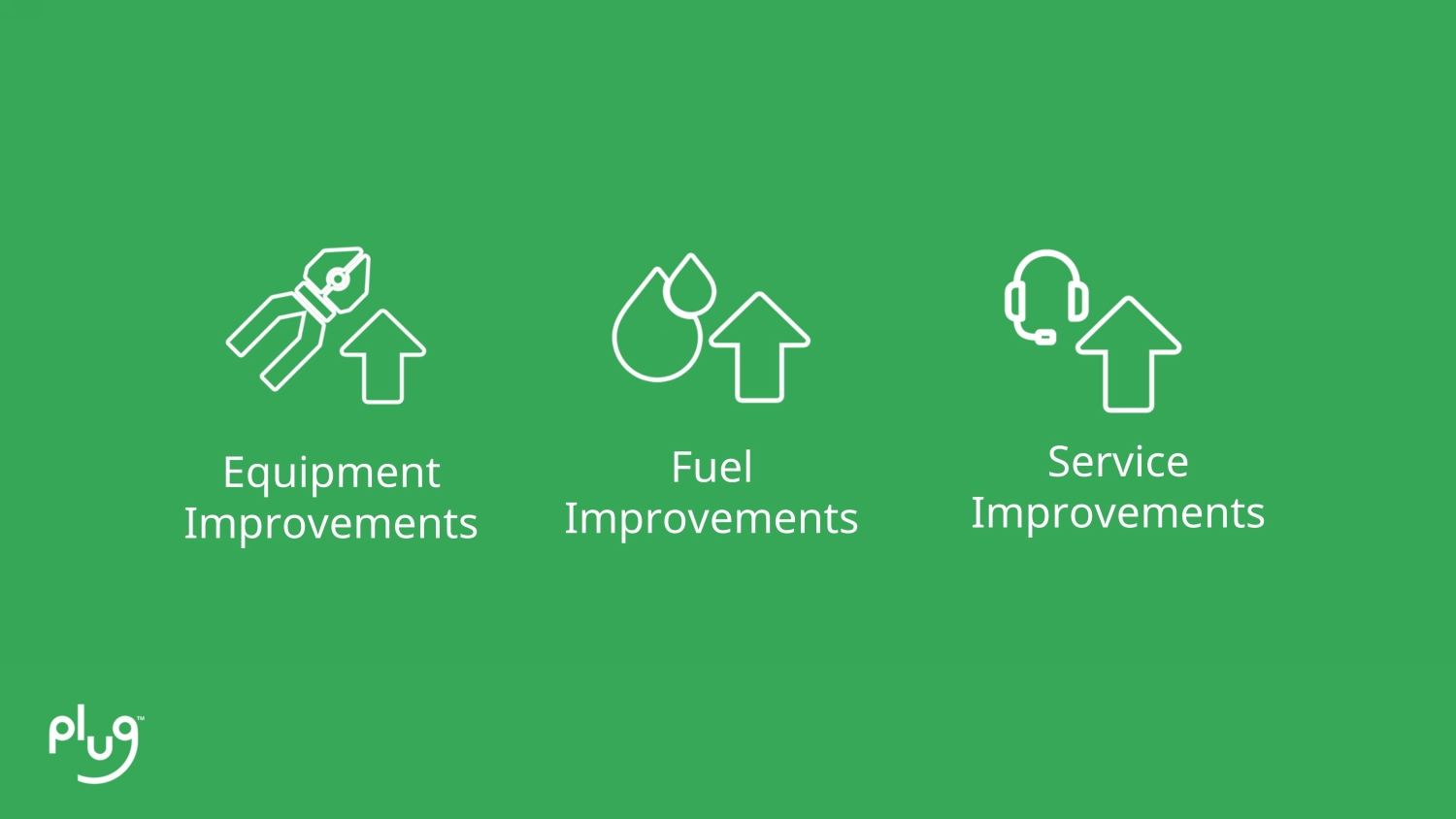 Equipment Improvements

Fuel Improvements

Service Improvements

plug™